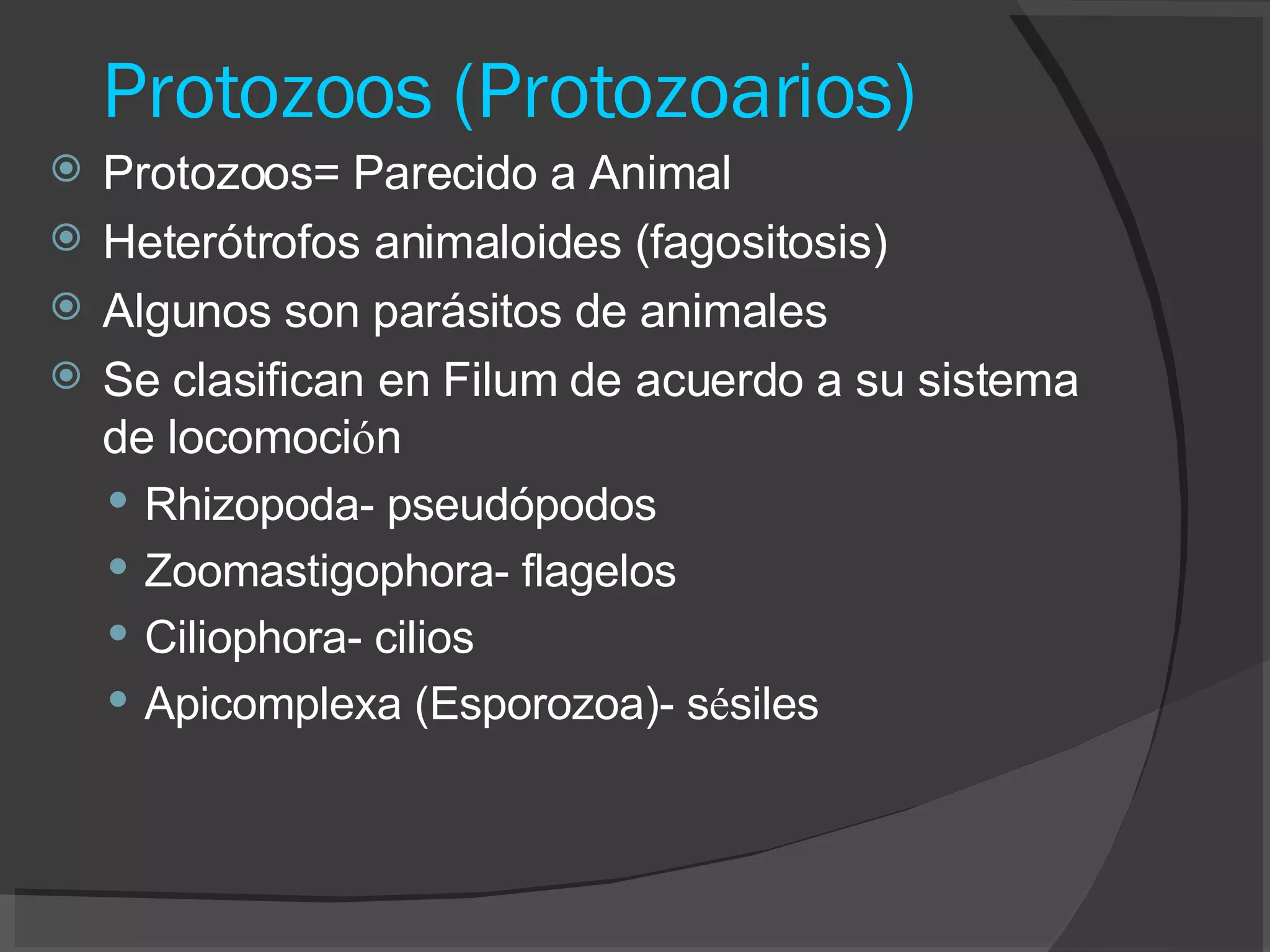 Protozoos (Protozoarios)

Protozoos= Parecido a Animal

Heterótrofos animaloides (fagositosis)

Algunos son parásitos de animales

Se clasifican en Filum de acuerdo a su sistema de locomoción

Rhizopoda- pseudópodos

Zoomastigophora- flagelos

Ciliophora- cilios

Apicomplexa (Esporozoa)- sésiles